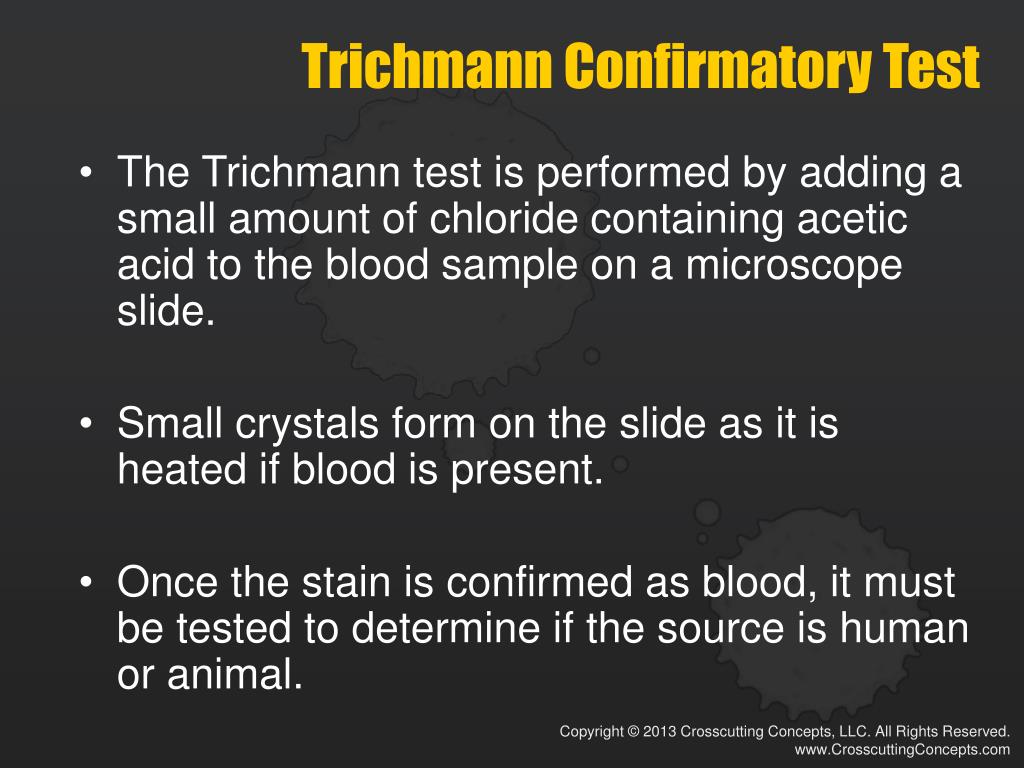 Trichmann Confirmatory Test

• The Trichmann test is performed by adding a small amount of chloride containing acetic acid to the blood sample on a microscope slide.

• Small crystals form on the slide as it is heated if blood is present.

• Once the stain is confirmed as blood, it must be tested to determine if the source is human or animal.

Copyright © 2013 Crosscutting Concepts, LLC. All Rights Reserved.
www.CrosscuttingConcepts.com